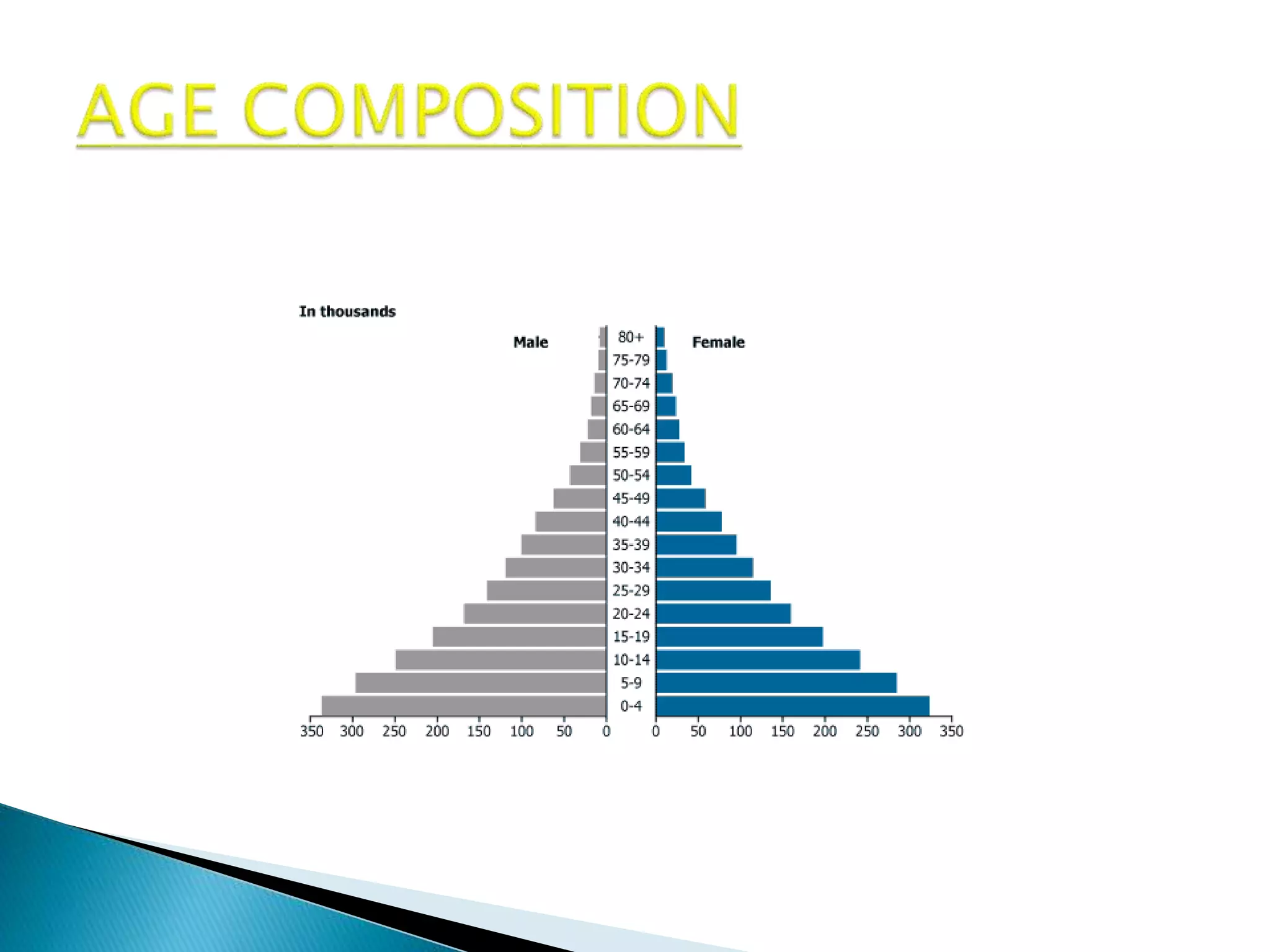 AGE COMPOSITION

In thousands

Male

Female

80+
75-79
70-74
65-69
60-64
55-59
50-54
45-49
40-44
35-39
30-34
25-29
20-24
15-19
10-14
5-9
0-4

350 300 250 200 150 100 50 0

0 50 100 150 200 250 300 350